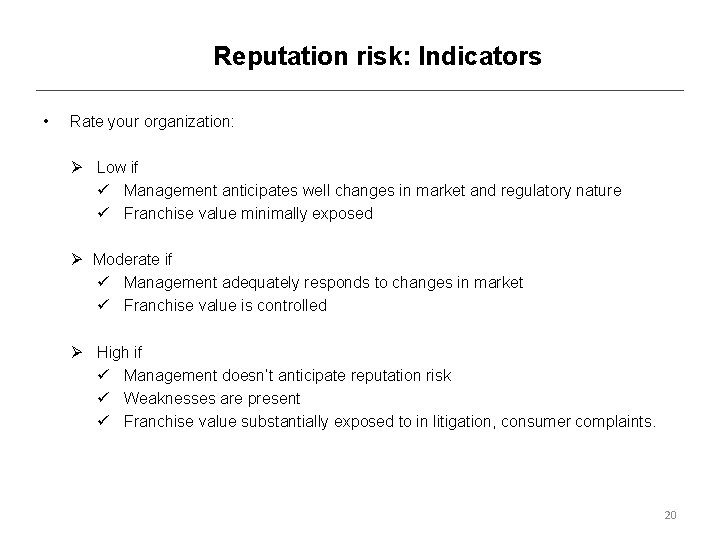 Reputation risk: Indicators

• Rate your organization:

➢ Low if
✓ Management anticipates well changes in market and regulatory nature
✓ Franchise value minimally exposed

➢ Moderate if
✓ Management adequately responds to changes in market
✓ Franchise value is controlled

➢ High if
✓ Management doesn't anticipate reputation risk
✓ Weaknesses are present
✓ Franchise value substantially exposed to in litigation, consumer complaints.

20